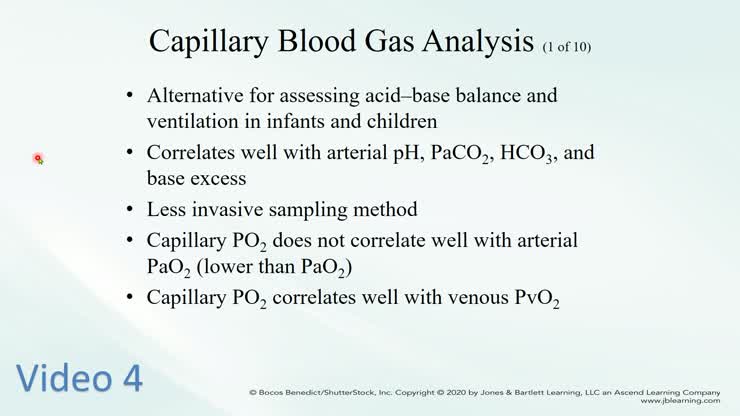 Capillary Blood Gas Analysis (1 of 10)

• Alternative for assessing acid–base balance and ventilation in infants and children
• Correlates well with arterial pH, $PaCO_2$, $HCO_3$, and base excess
• Less invasive sampling method
• Capillary $PO_2$ does not correlate well with arterial $PaO_2$ (lower than $PaO_2$)
• Capillary $PO_2$ correlates well with venous $PvO_2$

Video 4

© Bocos Benedict/ShutterStock, Inc. Copyright © 2020 by Jones & Bartlett Learning, LLC an Ascend Learning Company
www.jblearning.com